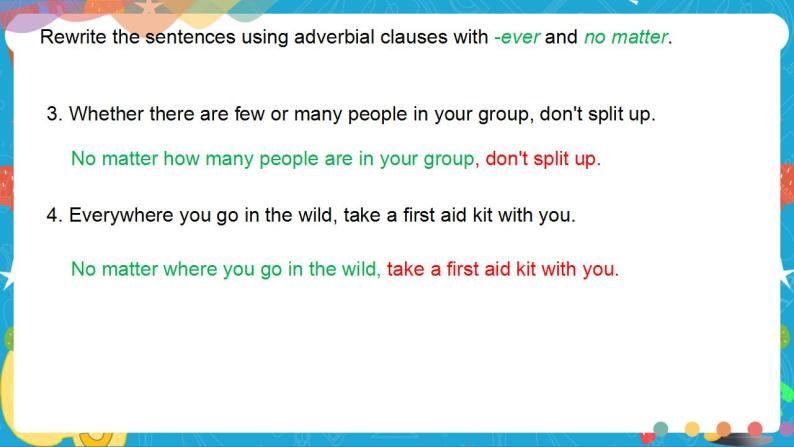 Rewrite the sentences using adverbial clauses with -ever and no matter.

3. Whether there are few or many people in your group, don't split up.

No matter how many people are in your group, don't split up.

4. Everywhere you go in the wild, take a first aid kit with you.

No matter where you go in the wild, take a first aid kit with you.